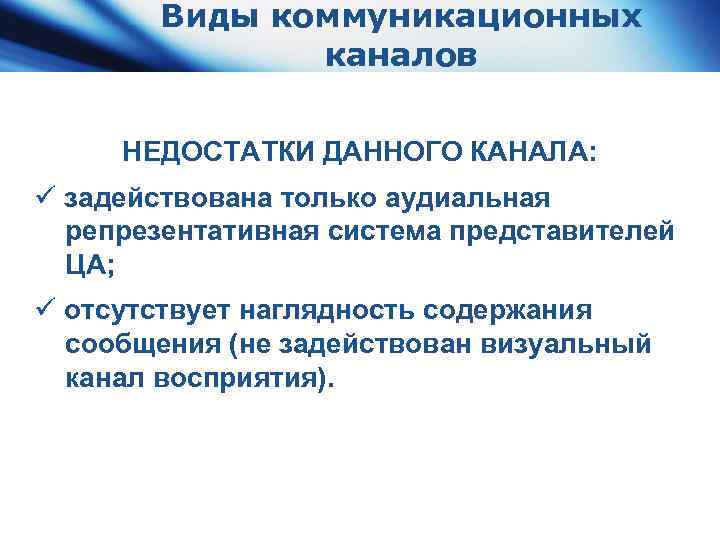 Виды коммуникационных каналов

НЕДОСТАТКИ ДАННОГО КАНАЛА:

✓ задействована только аудиальная репрезентативная система представителей ЦА;

✓ отсутствует наглядность содержания сообщения (не задействован визуальный канал восприятия).